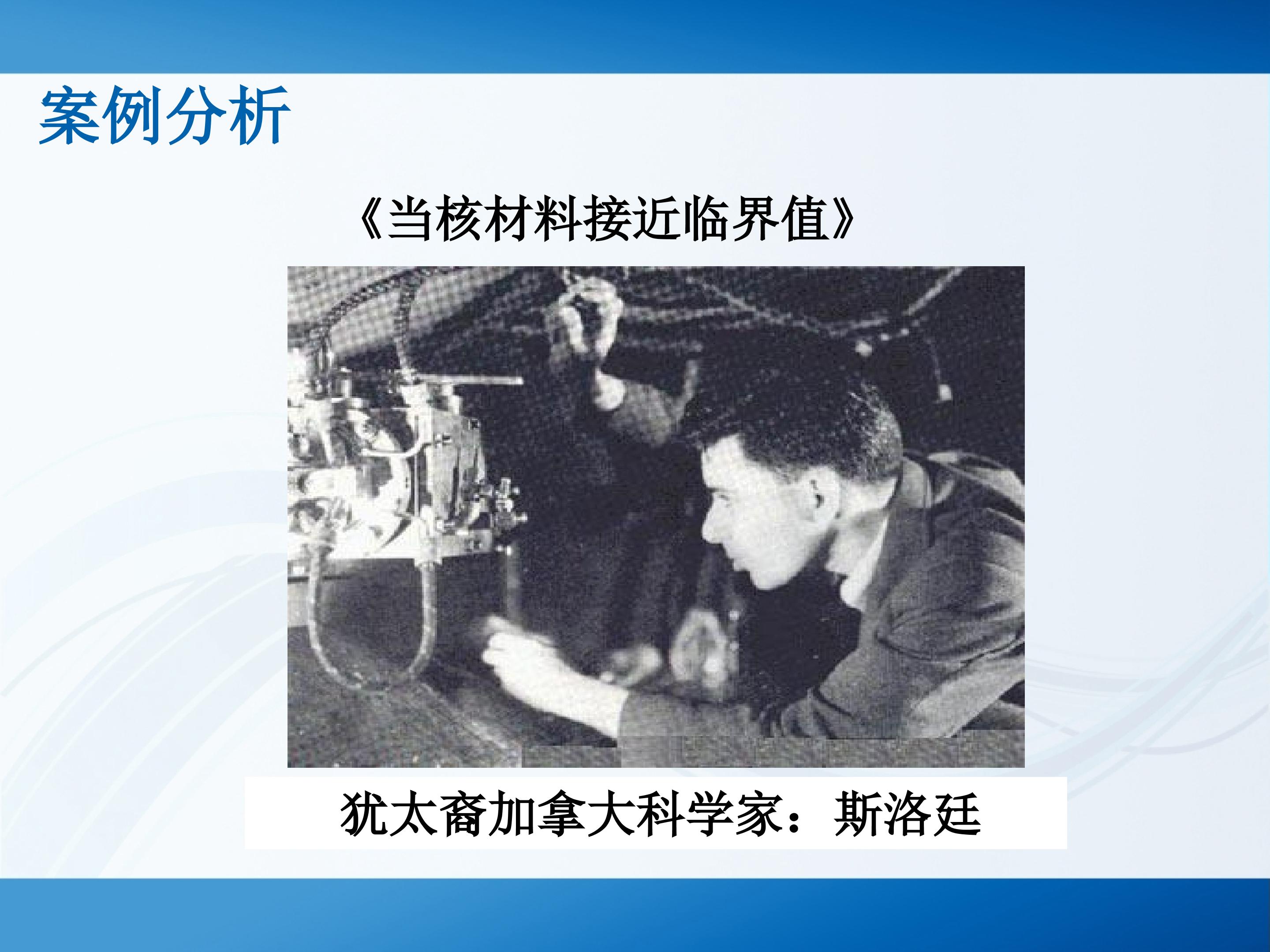 案例分析

《当核材料接近临界值》

犹太裔加拿大科学家：斯洛廷